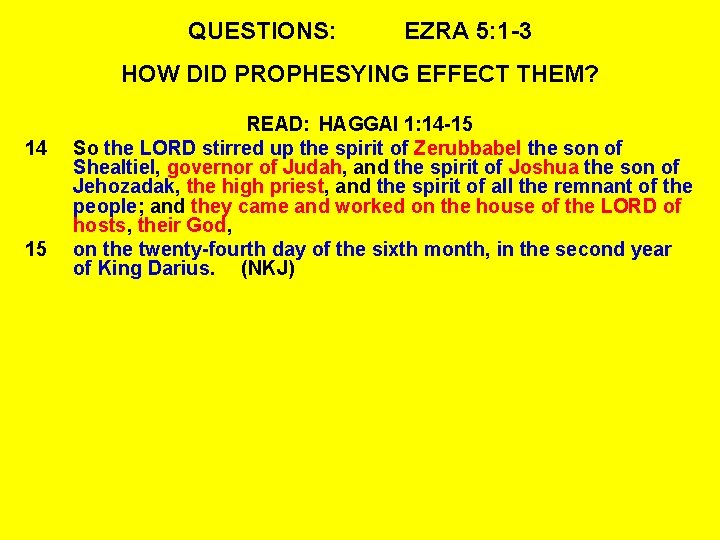 QUESTIONS: EZRA 5:1-3

HOW DID PROPHESYING EFFECT THEM?

READ: HAGGAI 1:14-15

14 So the LORD stirred up the spirit of Zerubbabel the son of Shealtiel, governor of Judah, and the spirit of Joshua the son of Jehozadak, the high priest, and the spirit of all the remnant of the people; and they came and worked on the house of the LORD of hosts, their God,

15 on the twenty-fourth day of the sixth month, in the second year of King Darius. (NKJ)